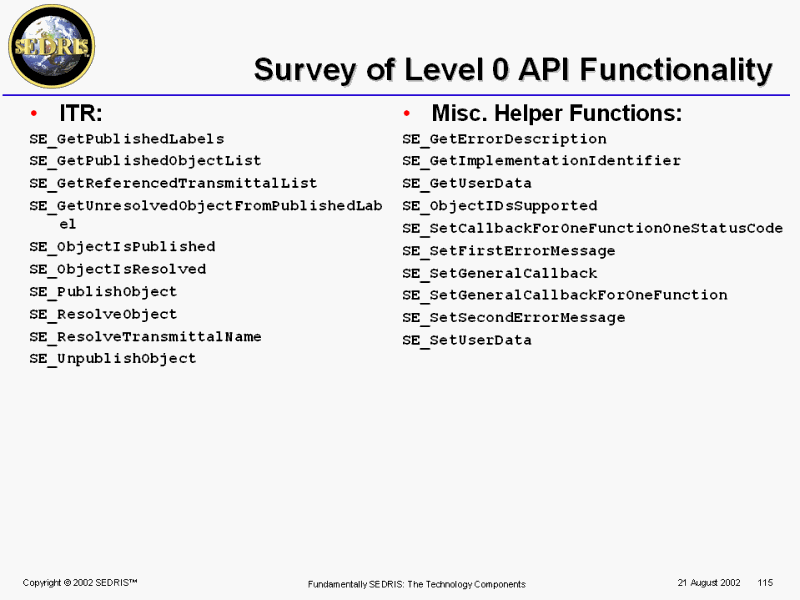 SEDRIS

Survey of Level 0 API Functionality

• ITR:
SE_GetPublishedLabels
SE_GetPublishedObjectList
SE_GetReferencedTransmittalList
SE_GetUnresolvedObjectFromPublishedLabel
SE_ObjectIsPublished
SE_ObjectIsResolved
SE_PublishObject
SE_ResolveObject
SE_ResolveTransmittalName
SE_UnpublishObject

• Misc. Helper Functions:
SE_GetErrorDescription
SE_GetImplementationIdentifier
SE_GetUserData
SE_ObjectIDsSupported
SE_SetCallbackForOneFunctionOneStatusCode
SE_SetFirstErrorMessage
SE_SetGeneralCallback
SE_SetGeneralCallbackForOneFunction
SE_SetSecondErrorMessage
SE_SetUserData

Copyright © 2002 SEDRIS™ Fundamentally SEDRIS: The Technology Components 21 August 2002 115